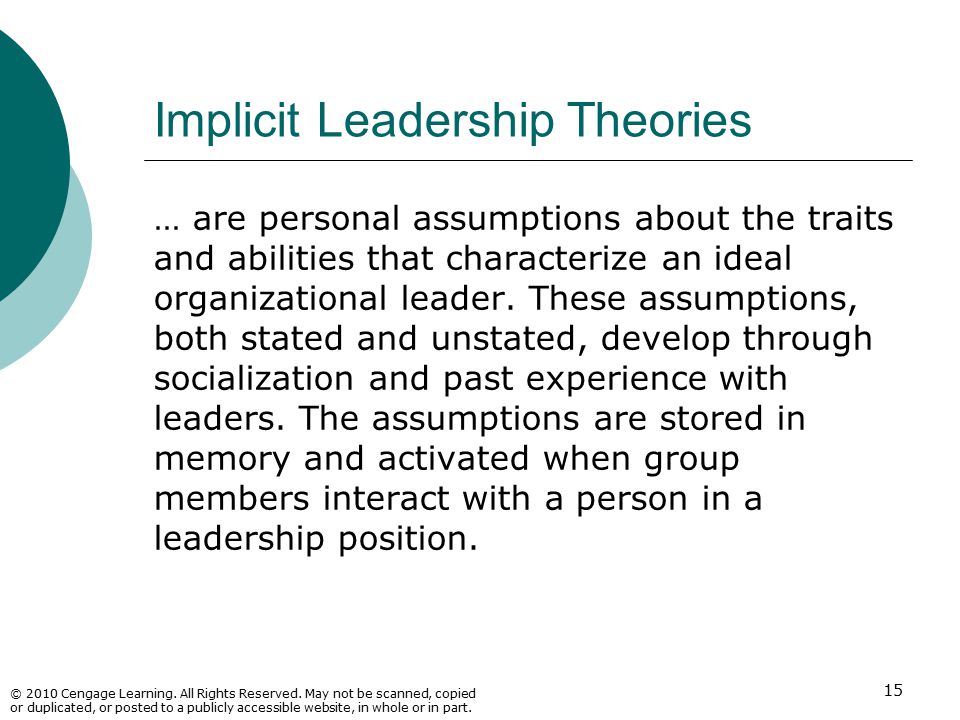 Implicit Leadership Theories

… are personal assumptions about the traits and abilities that characterize an ideal organizational leader. These assumptions, both stated and unstated, develop through socialization and past experience with leaders. The assumptions are stored in memory and activated when group members interact with a person in a leadership position.

© 2010 Cengage Learning. All Rights Reserved. May not be scanned, copied or duplicated, or posted to a publicly accessible website, in whole or in part.

15